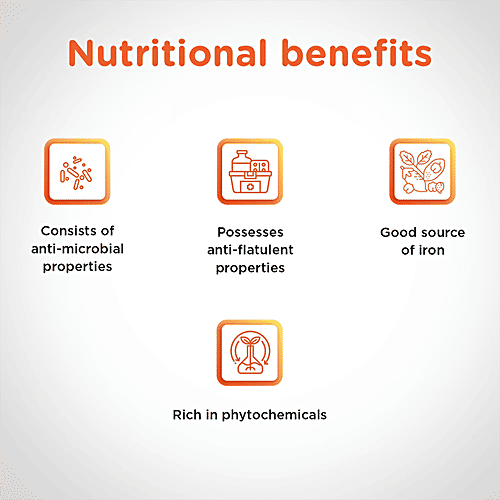 Nutritional benefits

Consists of anti-microbial properties

Possesses anti-flatulent properties

Good source of iron

Rich in phytochemicals